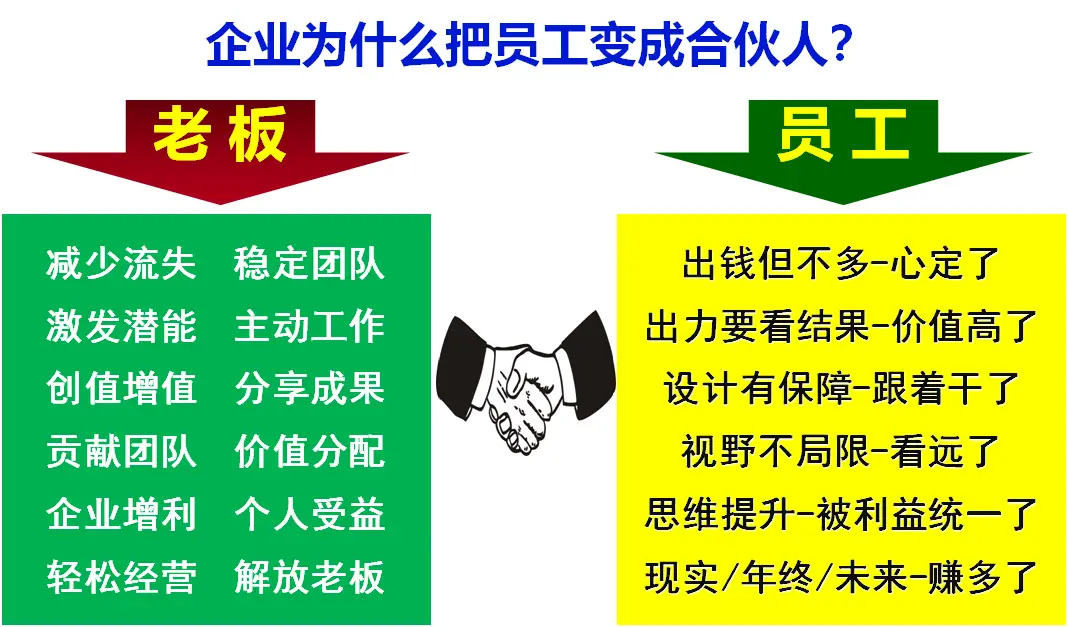 企业为什么把员工变成合伙人？

老板

减少流失　稳定团队
激发潜能　主动工作
创值增值　分享成果
贡献团队　价值分配
企业增利　个人受益
轻松经营　解放老板

员工

出钱但不多-心定了
出力要看结果-价值高了
设计有保障-跟着干了
视野不局限-看远了
思维提升-被利益统一了
现实/年终/未来-赚多了